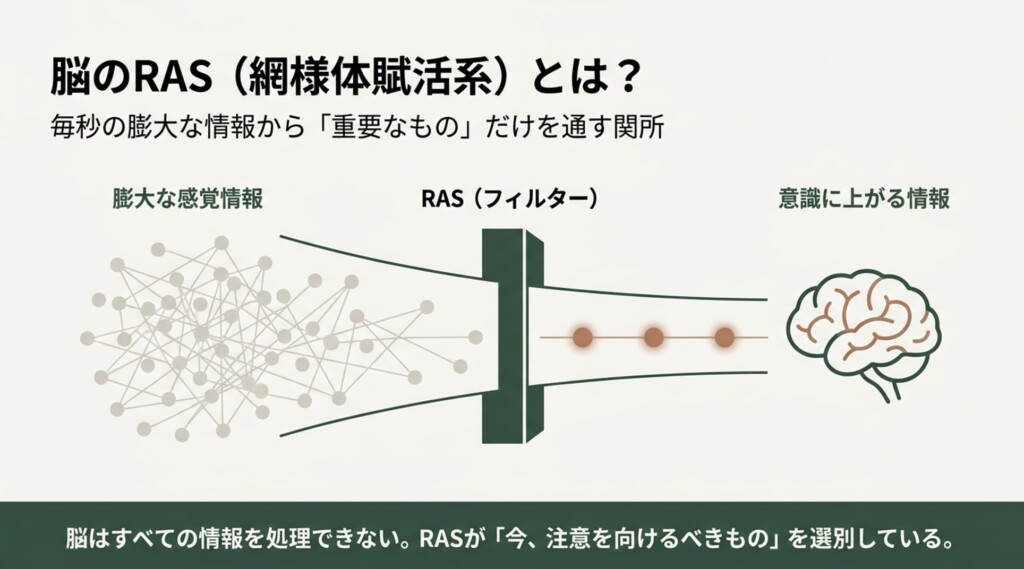 脳のRAS（網様体賦活系）とは？

毎秒の膨大な情報から「重要なもの」だけを通す関所

膨大な感覚情報

RAS（フィルター）

意識に上がる情報

脳はすべての情報を処理できない。RASが「今、注意を向けるべきもの」を選別している。